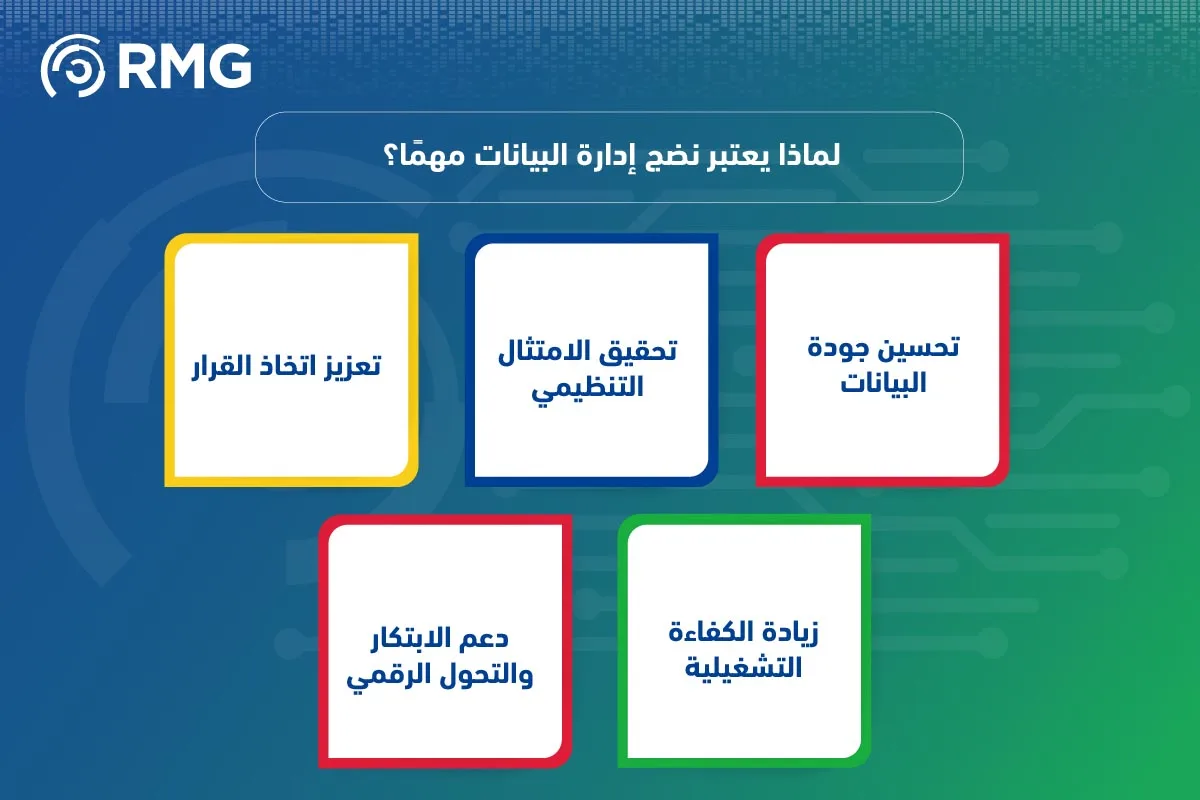 RMG

لماذا يعتبر نضج إدارة البيانات مهمًا؟

تحسين جودة البيانات

تحقيق الامتثال التنظيمي

تعزيز اتخاذ القرار

زيادة الكفاءة التشغيلية

دعم الابتكار والتحول الرقمي